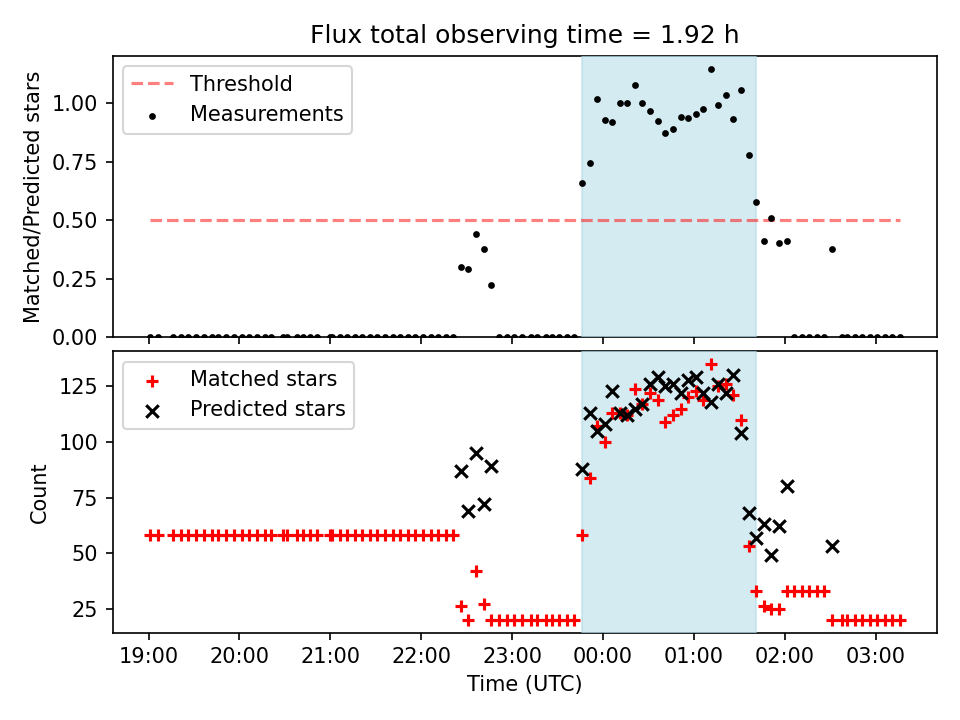 Flux total observing time = 1.92 h

Threshold
Measurements

Matched/Predicted stars

1.00
0.75
0.50
0.25
0.00

Matched stars
Predicted stars

Count

125
100
75
50
25

19:00 20:00 21:00 22:00 23:00 00:00 01:00 02:00 03:00

Time (UTC)